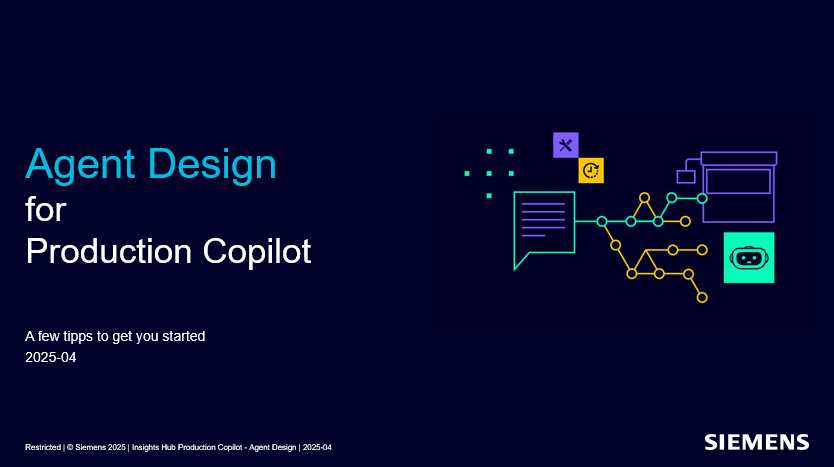 Agent Design
for
Production Copilot

A few tipps to get you started
2025-04

Restricted | © Siemens 2025 | Insights Hub Production Copilot - Agent Design | 2025-04

SIEMENS